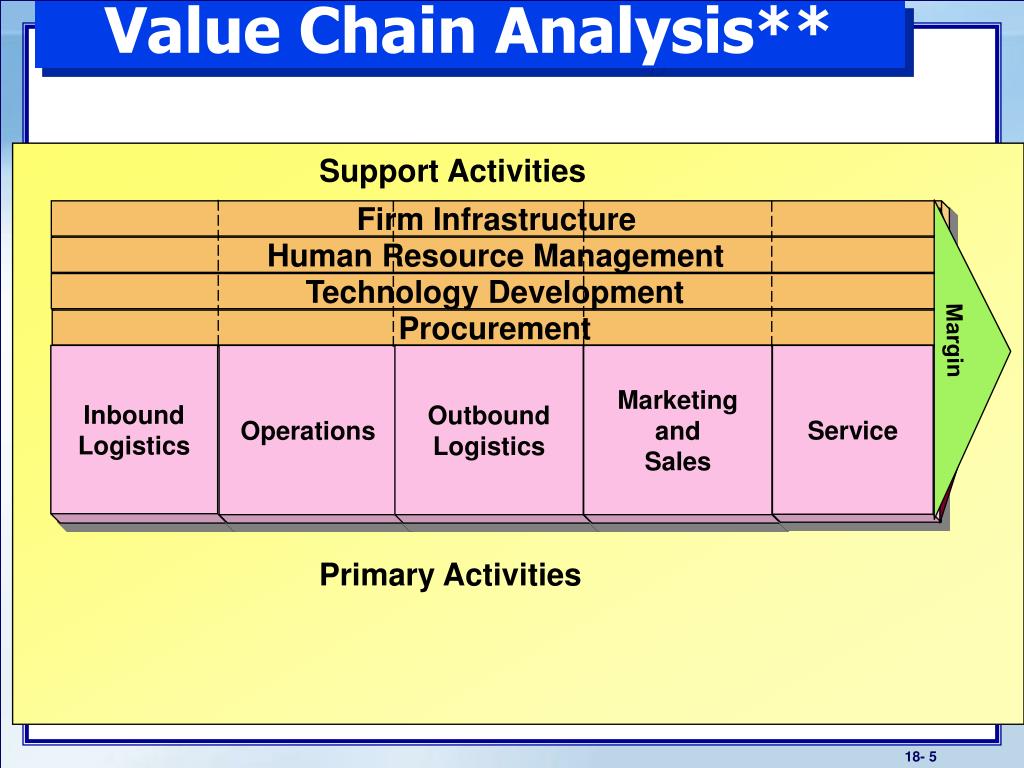 Value Chain Analysis**

Support Activities

Firm Infrastructure
Human Resource Management
Technology Development
Procurement

Margin

Inbound Logistics

Operations

Outbound Logistics

Marketing and Sales

Service

Primary Activities

18- 5